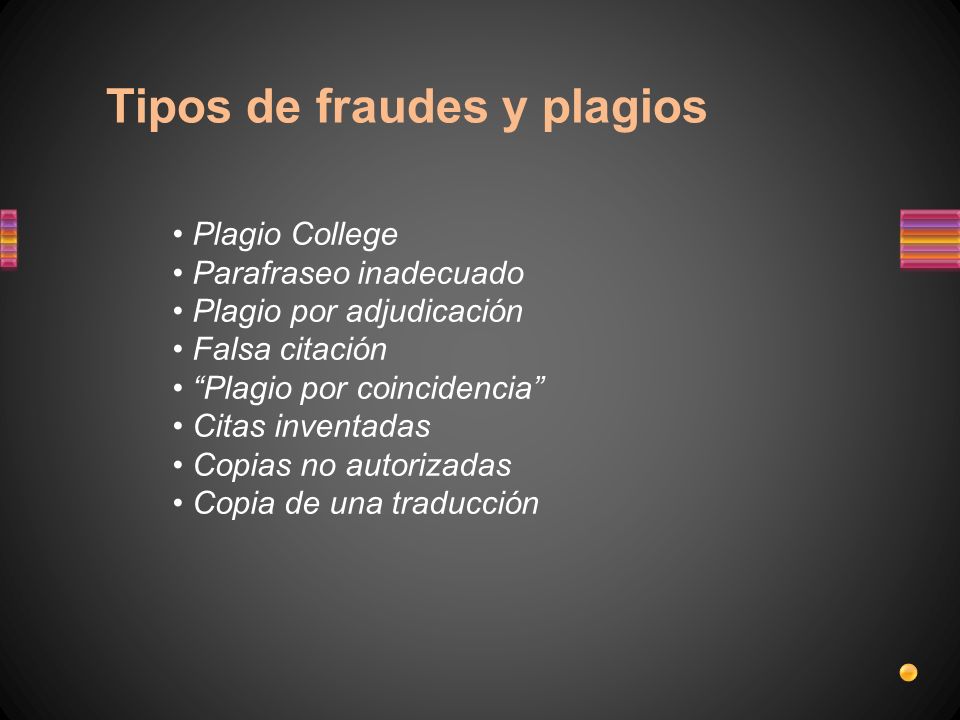 Tipos de fraudes y plagios

• Plagio College
• Parafraseo inadecuado
• Plagio por adjudicación
• Falsa citación
• “Plagio por coincidencia”
• Citas inventadas
• Copias no autorizadas
• Copia de una traducción